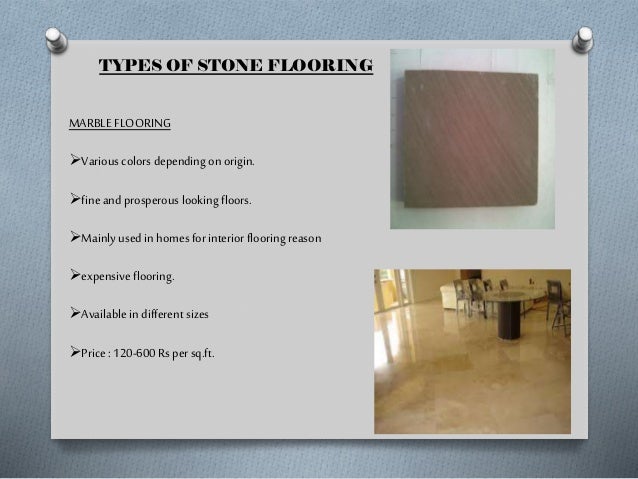 TYPES OF STONE FLOORING

MARBLE FLOORING

➢Various colors depending on origin.

➢fine and prosperous looking floors.

➢Mainly used in homes for interior flooring reason

➢expensive flooring.

➢Available in different sizes

➢Price : 120-600 Rs per sq.ft.